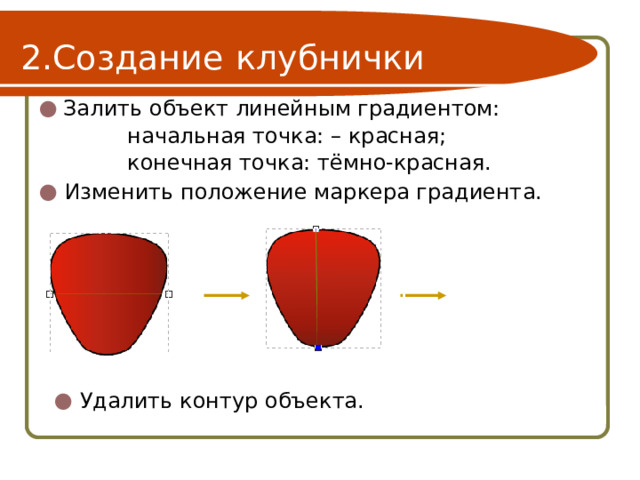 2.Создание клубнички

Залить объект линейным градиентом:
начальная точка: – красная;
конечная точка: тёмно-красная.

Изменить положение маркера градиента.

Удалить контур объекта.